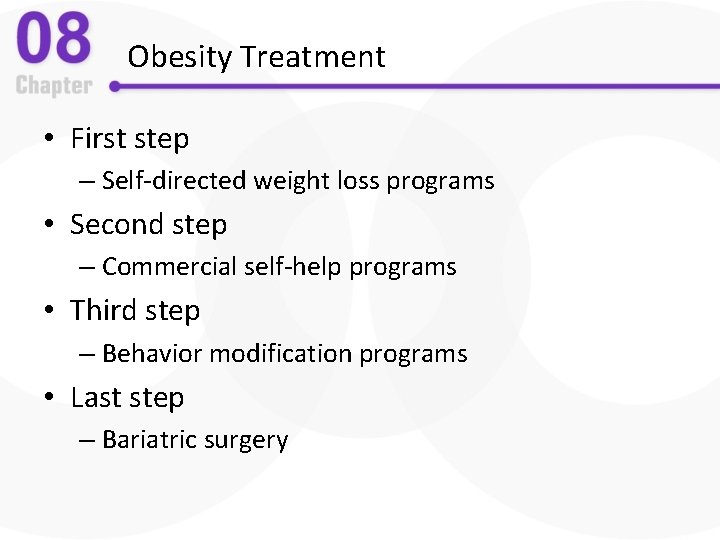 08
Chapter

Obesity Treatment

• First step
– Self-directed weight loss programs
• Second step
– Commercial self-help programs
• Third step
– Behavior modification programs
• Last step
– Bariatric surgery